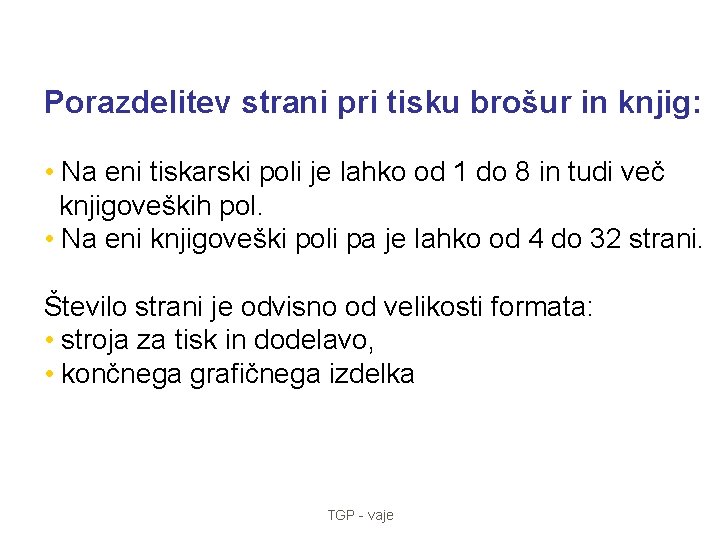 Porazdelitev strani pri tisku brošur in knjig:

• Na eni tiskarski poli je lahko od 1 do 8 in tudi več knjigoveških pol.
• Na eni knjigoveški poli pa je lahko od 4 do 32 strani.

Število strani je odvisno od velikosti formata:
• stroja za tisk in dodelavo,
• končnega grafičnega izdelka

TGP - vaje